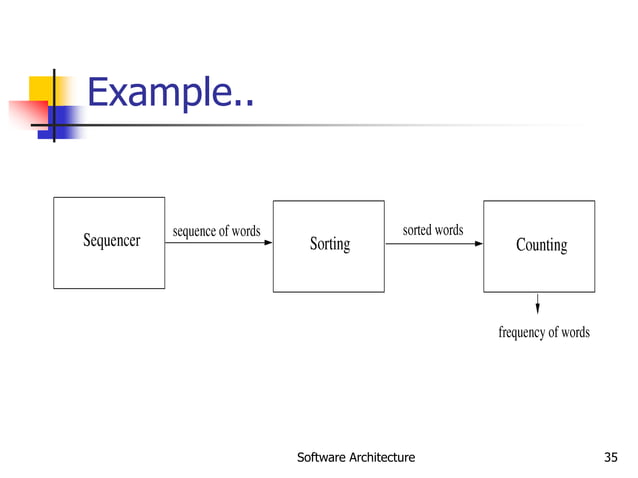 Example..

Sequencer

sequence of words

Sorting

sorted words

Counting

frequency of words

Software Architecture

35